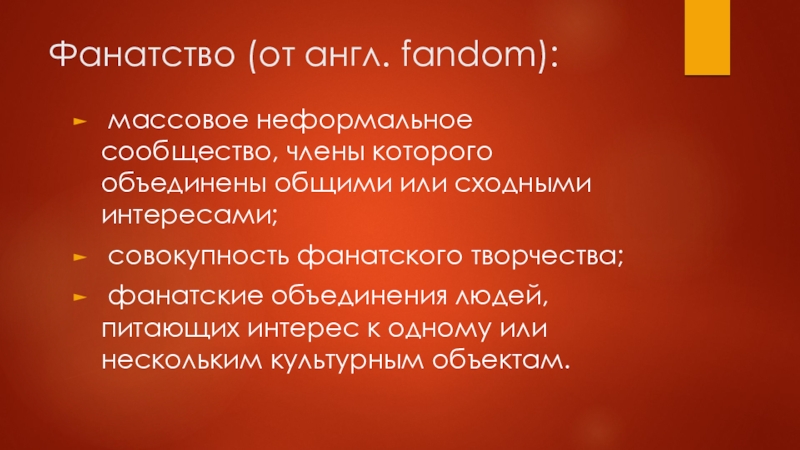 Фанатство (от англ. fandom):

массовое неформальное сообщество, члены которого объединены общими или сходными интересами;

совокупность фанатского творчества;

фанатские объединения людей, питающих интерес к одному или нескольким культурным объектам.